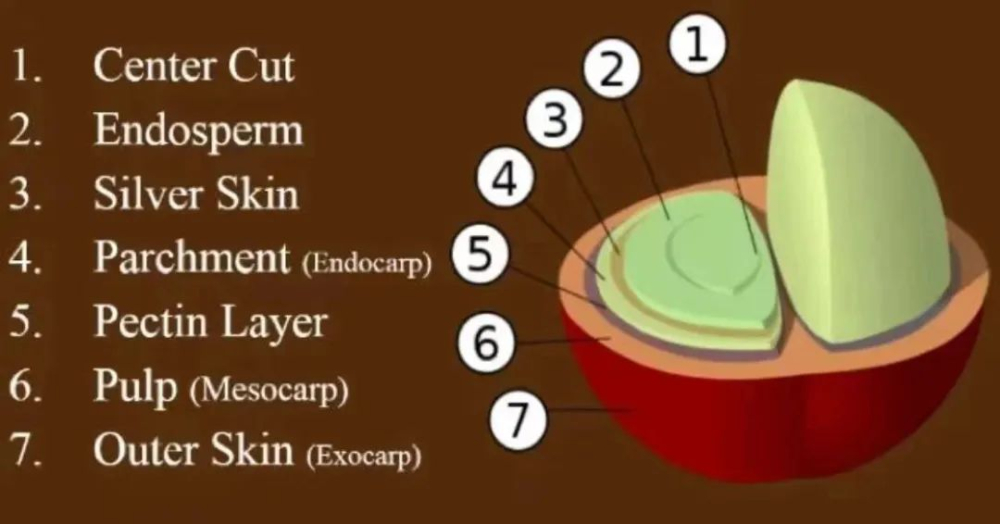 1. Center Cut
2. Endosperm
3. Silver Skin
4. Parchment (Endocarp)
5. Pectin Layer
6. Pulp (Mesocarp)
7. Outer Skin (Exocarp)

1
2
3
4
5
6
7